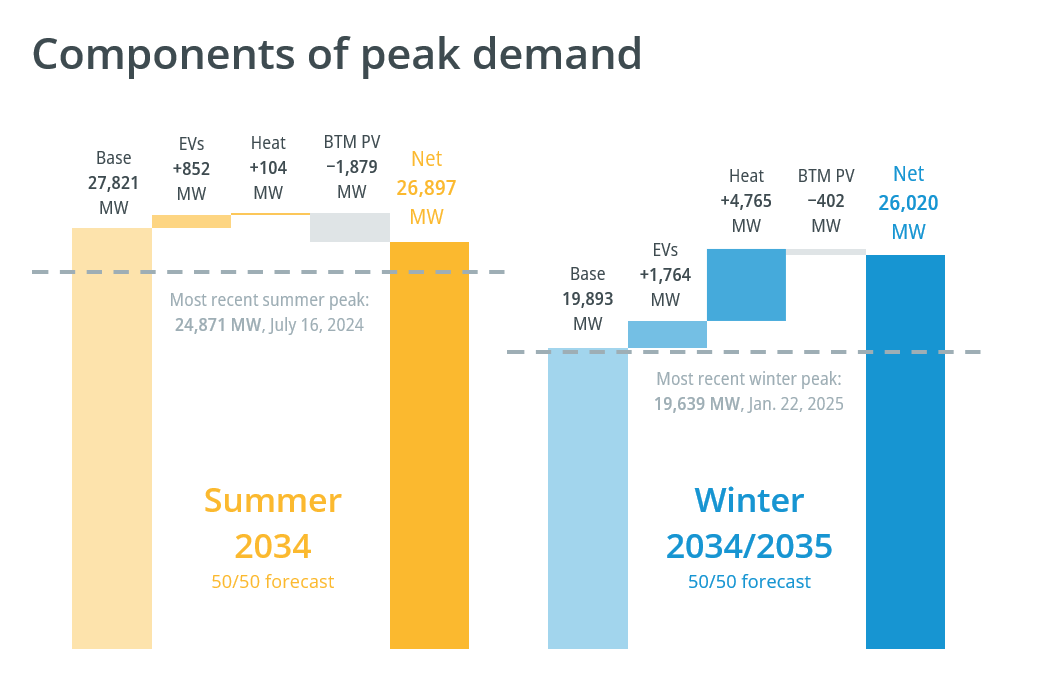 Components of peak demand

Base
27,821
MW

EVs
+852
MW

Heat
+104
MW

BTM PV
−1,879
MW

Net
26,897
MW

Most recent summer peak:
24,871 MW, July 16, 2024

Summer
2034
50/50 forecast

Base
19,893
MW

EVs
+1,764
MW

Heat
+4,765
MW

BTM PV
−402
MW

Net
26,020
MW

Most recent winter peak:
19,639 MW, Jan. 22, 2025

Winter
2034/2035
50/50 forecast